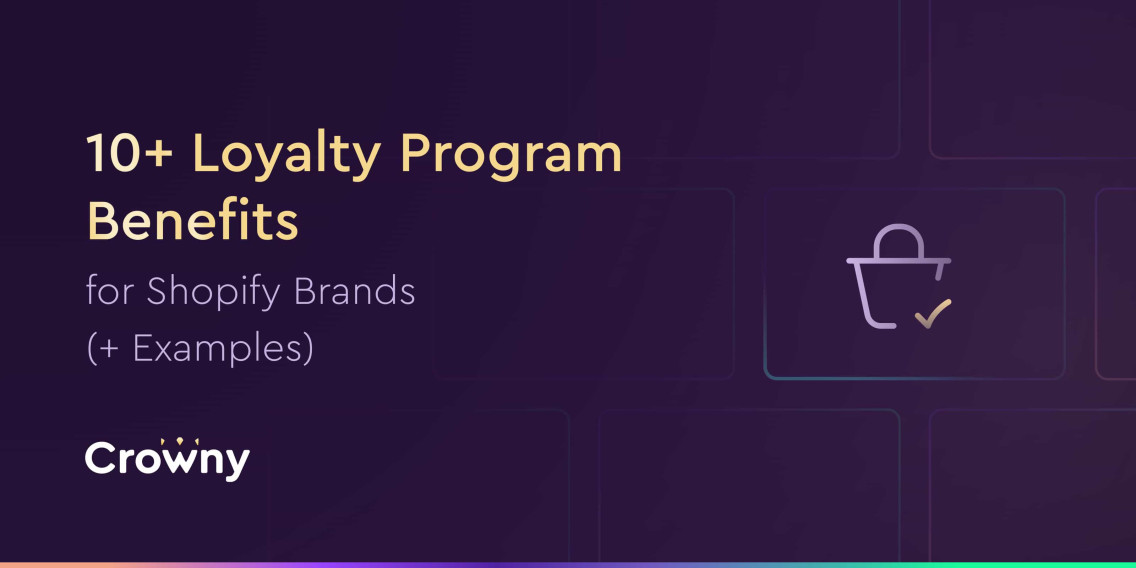 10+ Loyalty Program Benefits

for Shopify Brands
(+ Examples)

Crowny